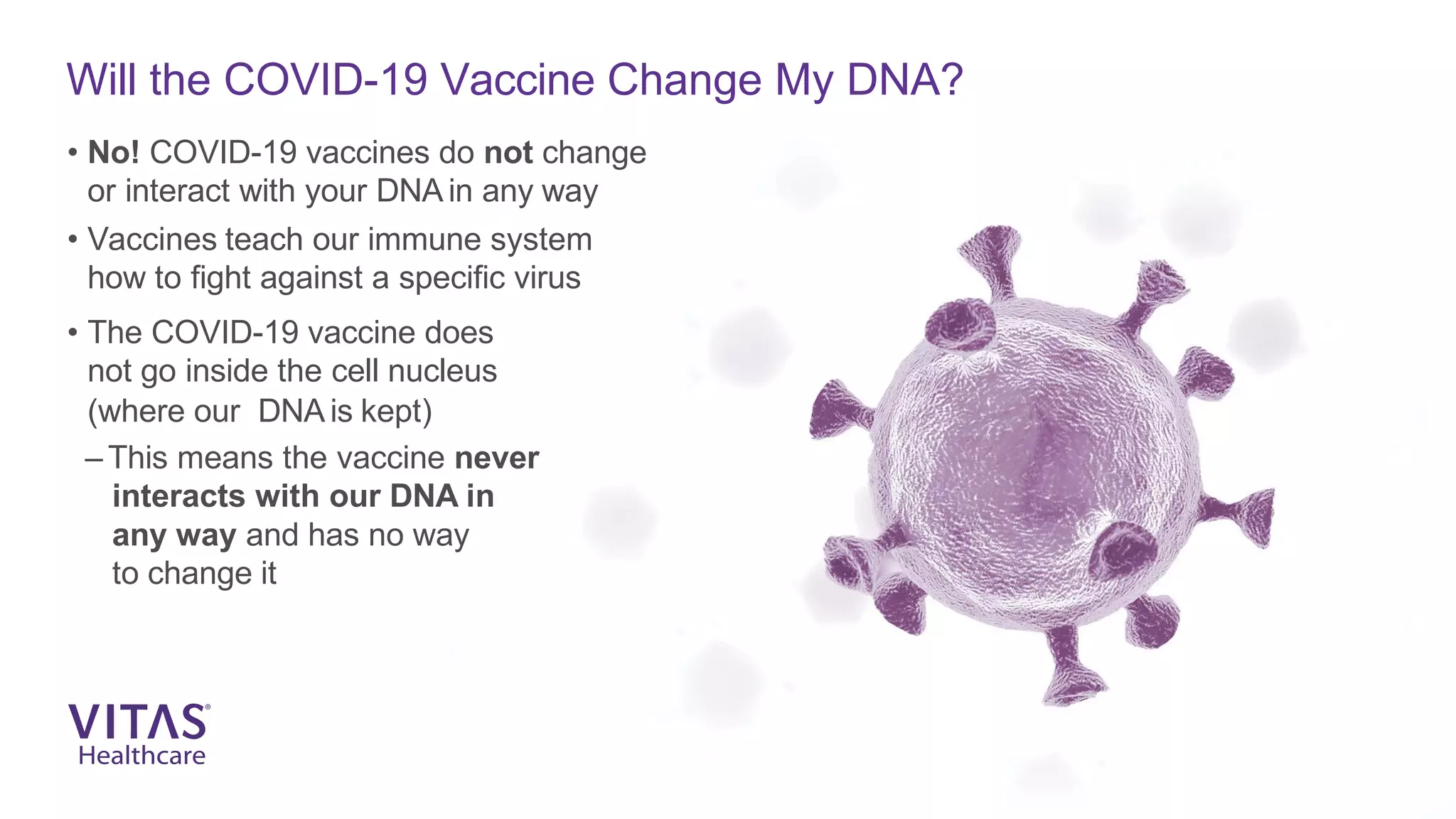 Will the COVID-19 Vaccine Change My DNA?

• No! COVID-19 vaccines do not change or interact with your DNA in any way

• Vaccines teach our immune system how to fight against a specific virus

• The COVID-19 vaccine does not go inside the cell nucleus (where our DNA is kept)

– This means the vaccine never interacts with our DNA in any way and has no way to change it

VITAS®
Healthcare